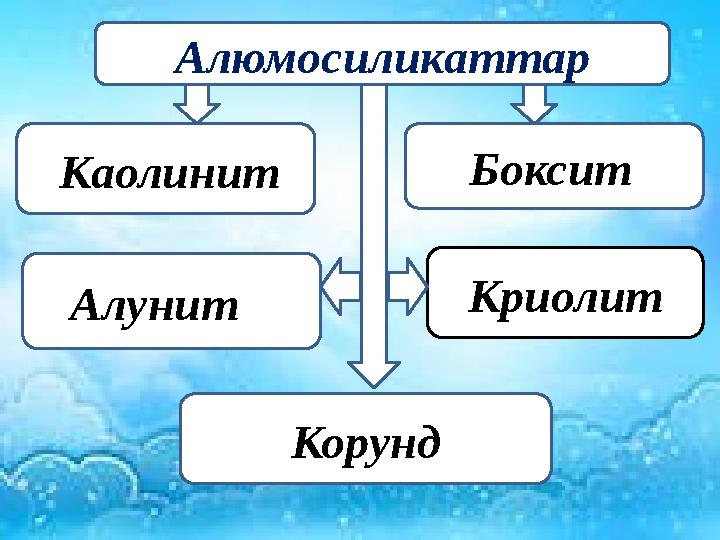 Алюмосиликаттар

Каолинит

Боксит

Алунит

Криолит

Корунд